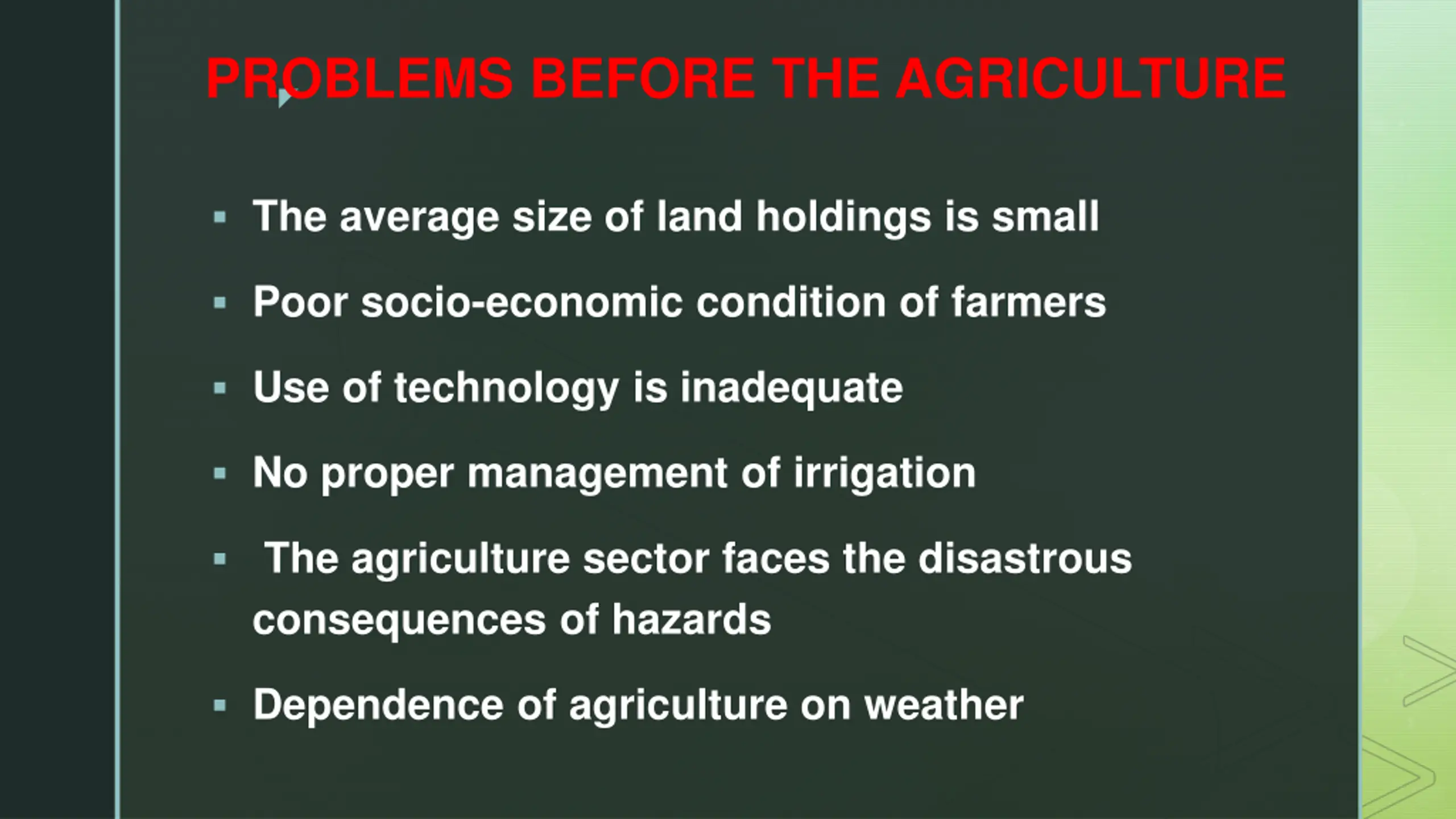 PROBLEMS BEFORE THE AGRICULTURE

▪ The average size of land holdings is small

▪ Poor socio-economic condition of farmers

▪ Use of technology is inadequate

▪ No proper management of irrigation

▪ The agriculture sector faces the disastrous consequences of hazards

▪ Dependence of agriculture on weather